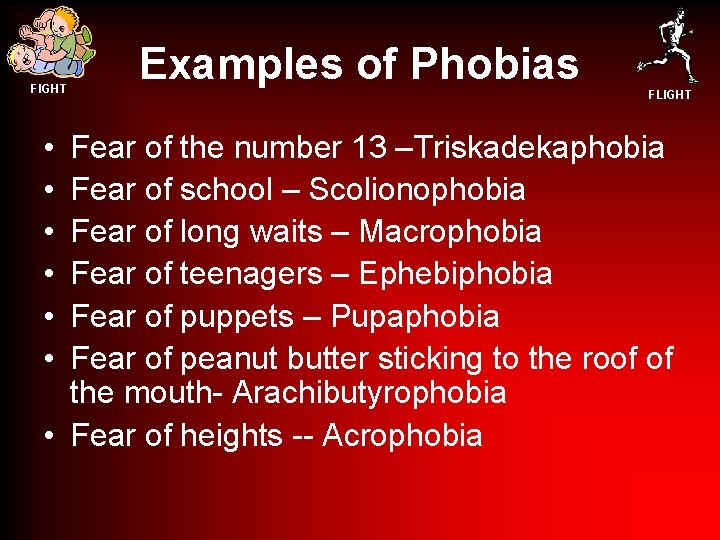 FIGHT

Examples of Phobias

FLIGHT

• Fear of the number 13 –Triskadekaphobia
• Fear of school – Scolionophobia
• Fear of long waits – Macrophobia
• Fear of teenagers – Ephebiphobia
• Fear of puppets – Pupaphobia
• Fear of peanut butter sticking to the roof of the mouth- Arachibutyrophobia
• Fear of heights -- Acrophobia